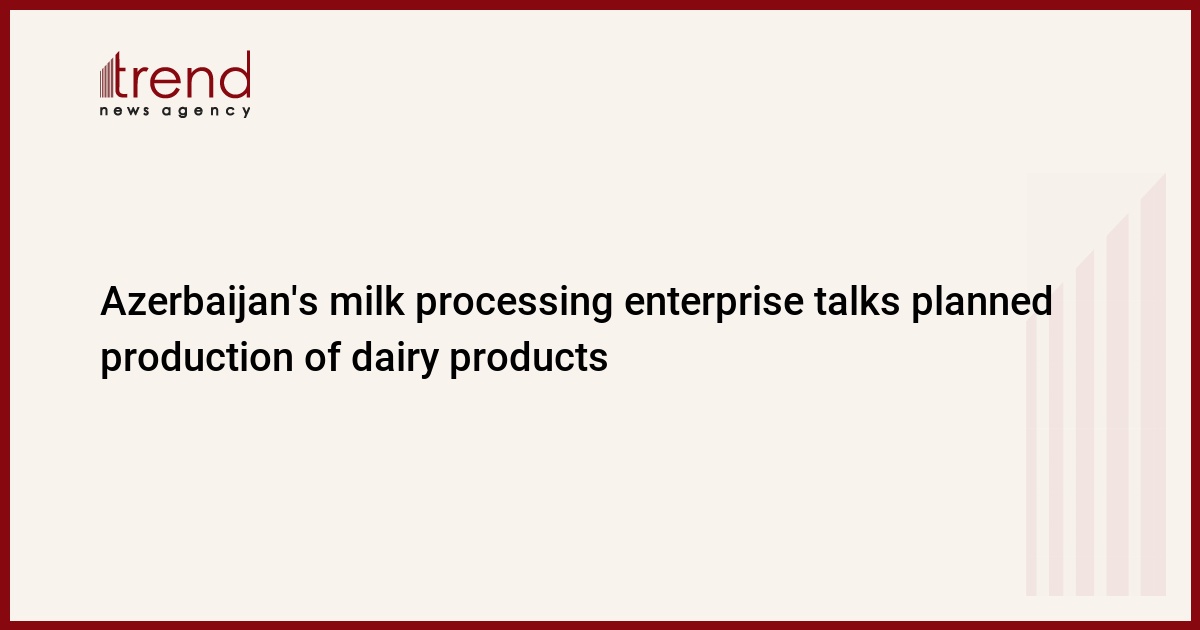 trend
news agency

Azerbaijan's milk processing enterprise talks planned production of dairy products